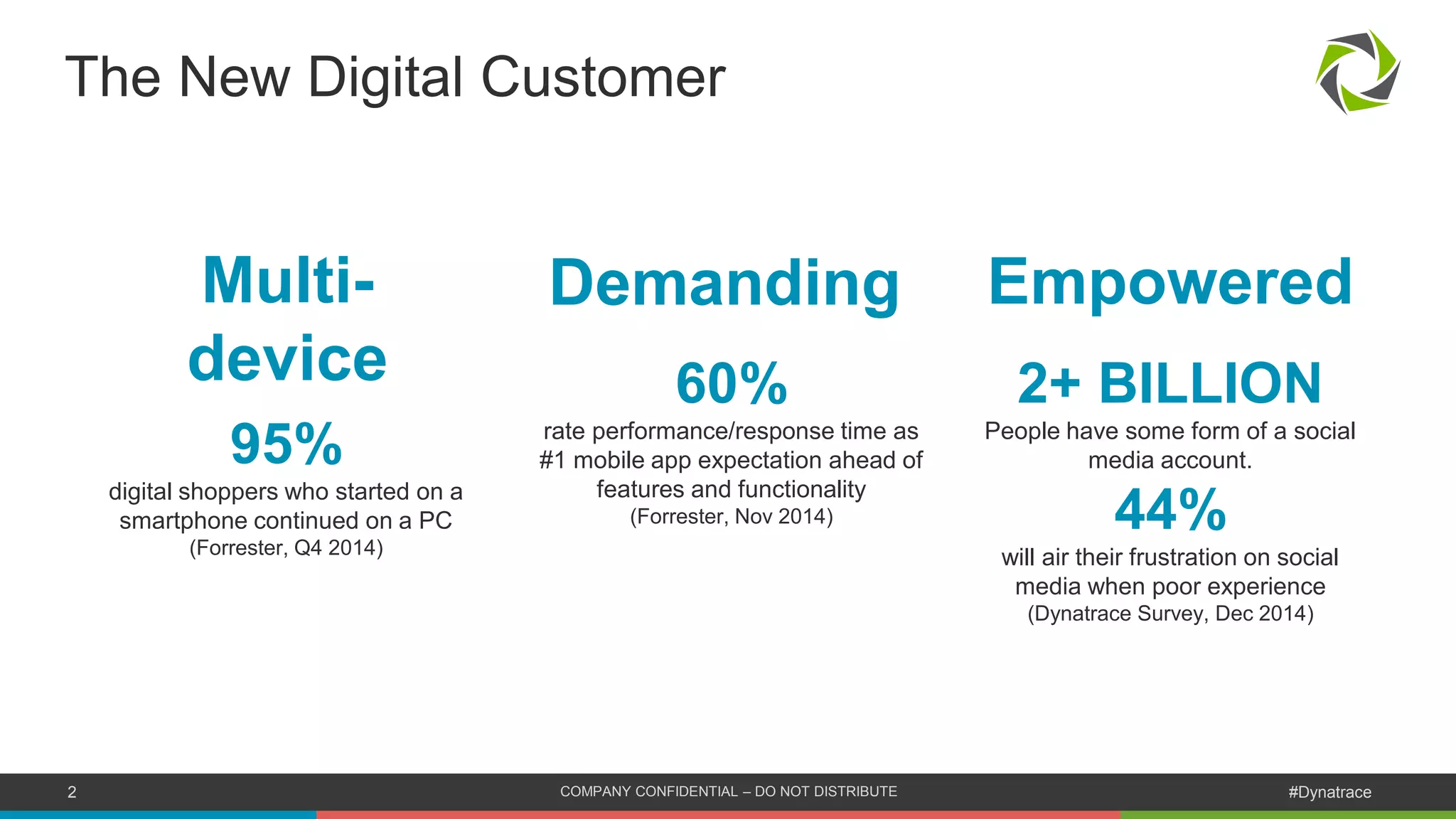 The New Digital Customer

Multi-device

95%

digital shoppers who started on a smartphone continued on a PC

(Forrester, Q4 2014)

Demanding

60%

rate performance/response time as #1 mobile app expectation ahead of features and functionality

(Forrester, Nov 2014)

Empowered

2+ BILLION

People have some form of a social media account.

44%

will air their frustration on social media when poor experience

(Dynatrace Survey, Dec 2014)

2

COMPANY CONFIDENTIAL – DO NOT DISTRIBUTE

#Dynatrace